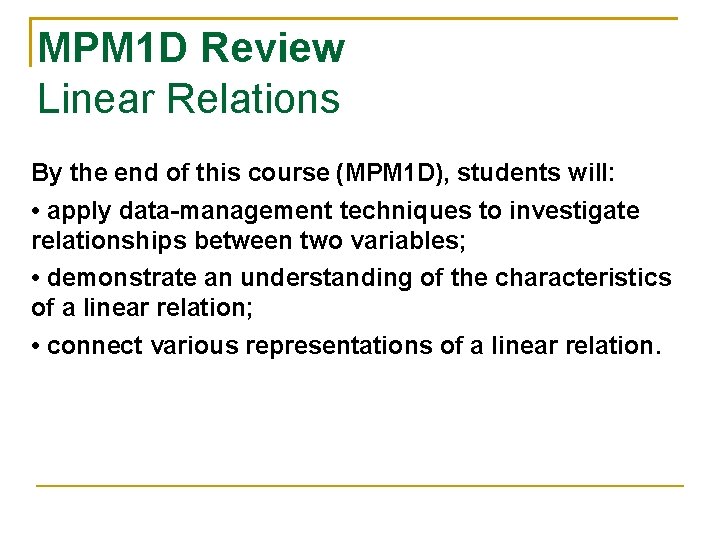 MPM1D Review
Linear Relations

By the end of this course (MPM1D), students will:

• apply data-management techniques to investigate relationships between two variables;

• demonstrate an understanding of the characteristics of a linear relation;

• connect various representations of a linear relation.